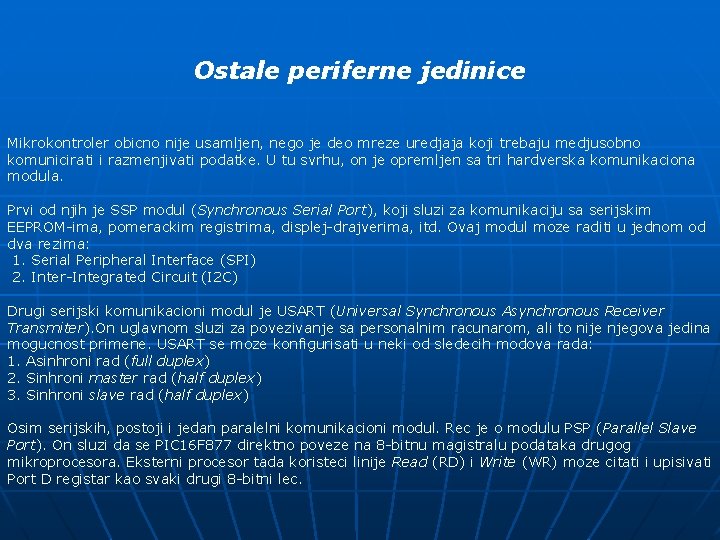 Ostale periferne jedinice

Mikrokontroler obicno nije usamljen, nego je deo mreze uredjaja koji trebaju medjusobno komunicirati i razmenjivati podatke. U tu svrhu, on je opremljen sa tri hardverska komunikaciona modula.

Prvi od njih je SSP modul (Synchronous Serial Port), koji sluzi za komunikaciju sa serijskim EEPROM-ima, pomerackim registrima, displej-drajverima, itd. Ovaj modul moze raditi u jednom od dva rezima:
1. Serial Peripheral Interface (SPI)
2. Inter-Integrated Circuit (I2C)

Drugi serijski komunikacioni modul je USART (Universal Synchronous Asynchronous Receiver Transmiter).On uglavnom sluzi za povezivanje sa personalnim racunarom, ali to nije njegova jedina mogucnost primene. USART se moze konfigurisati u neki od sledecih modova rada:
1. Asinhroni rad (full duplex)
2. Sinhroni master rad (half duplex)
3. Sinhroni slave rad (half duplex)

Osim serijskih, postoji i jedan paralelni komunikacioni modul. Rec je o modulu PSP (Parallel Slave Port). On sluzi da se PIC16F877 direktno poveze na 8-bitnu magistralu podataka drugog mikroprocesora. Eksterni procesor tada koristeci linije Read (RD) i Write (WR) moze citati i upisivati Port D registar kao svaki drugi 8-bitni lec.